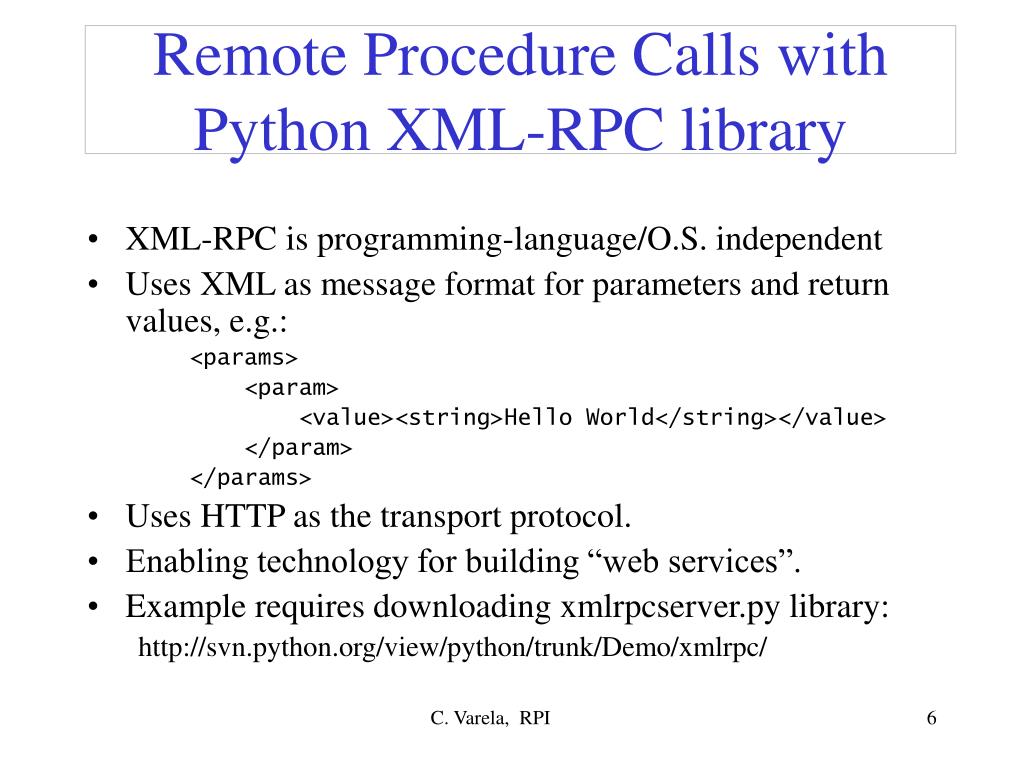 Remote Procedure Calls with Python XML-RPC library

• XML-RPC is programming-language/O.S. independent
• Uses XML as message format for parameters and return values, e.g.:
<params>
<param>
<value><string>Hello World</string></value>
</param>
</params>
• Uses HTTP as the transport protocol.
• Enabling technology for building “web services”.
• Example requires downloading xmlrpcserver.py library:
http://svn.python.org/view/python/trunk/Demo/xmlrpc/

C. Varela, RPI

6